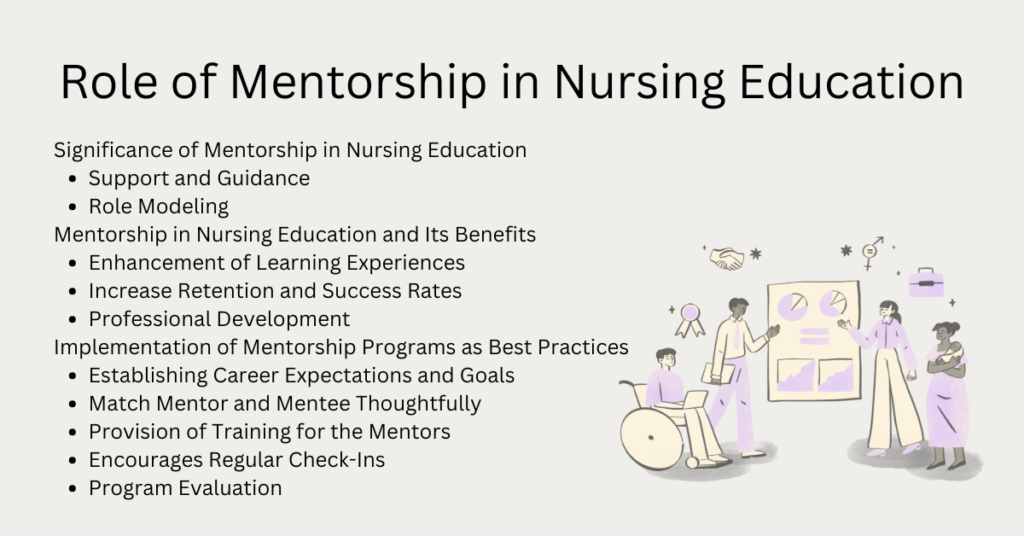 Role of Mentorship in Nursing Education

Significance of Mentorship in Nursing Education
- Support and Guidance
- Role Modeling

Mentorship in Nursing Education and Its Benefits
- Enhancement of Learning Experiences
- Increase Retention and Success Rates
- Professional Development

Implementation of Mentorship Programs as Best Practices
- Establishing Career Expectations and Goals
- Match Mentor and Mentee Thoughtfully
- Provision of Training for the Mentors
- Encourages Regular Check-Ins
- Program Evaluation